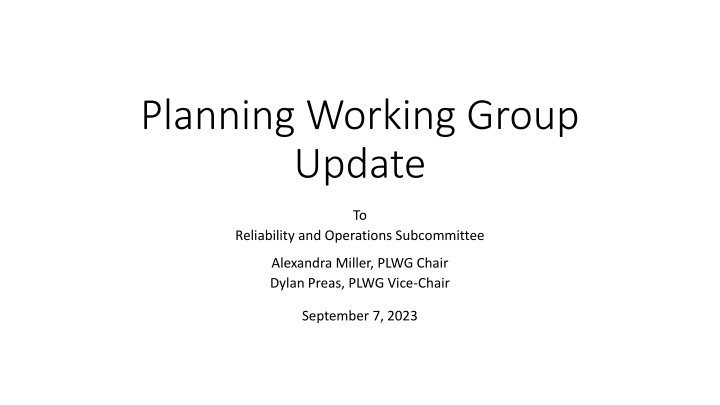 Planning Working Group Update

To
Reliability and Operations Subcommittee

Alexandra Miller, PLWG Chair
Dylan Preas, PLWG Vice-Chair

September 7, 2023